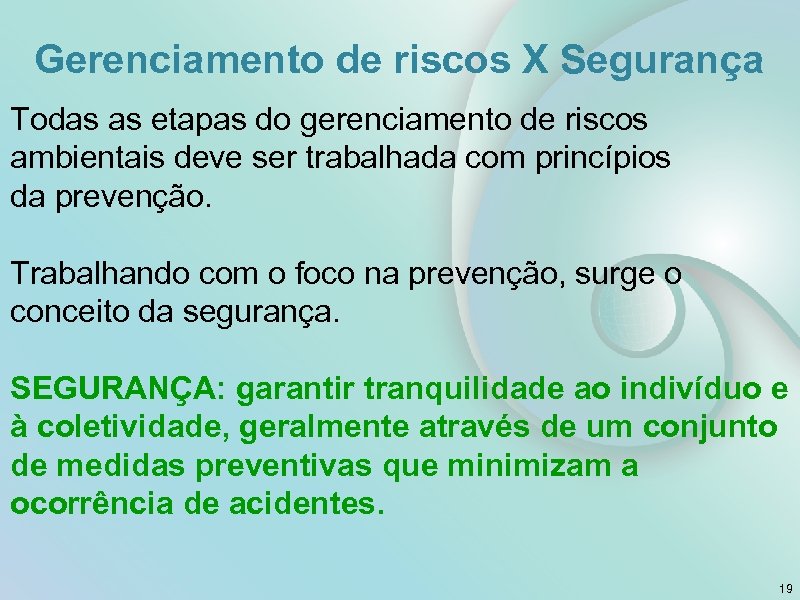 Gerenciamento de riscos X Segurança

Todas as etapas do gerenciamento de riscos ambientais deve ser trabalhada com princípios da prevenção.

Trabalhando com o foco na prevenção, surge o conceito da segurança.

SEGURANÇA: garantir tranquilidade ao indivíduo e à coletividade, geralmente através de um conjunto de medidas preventivas que minimizam a ocorrência de acidentes.

19